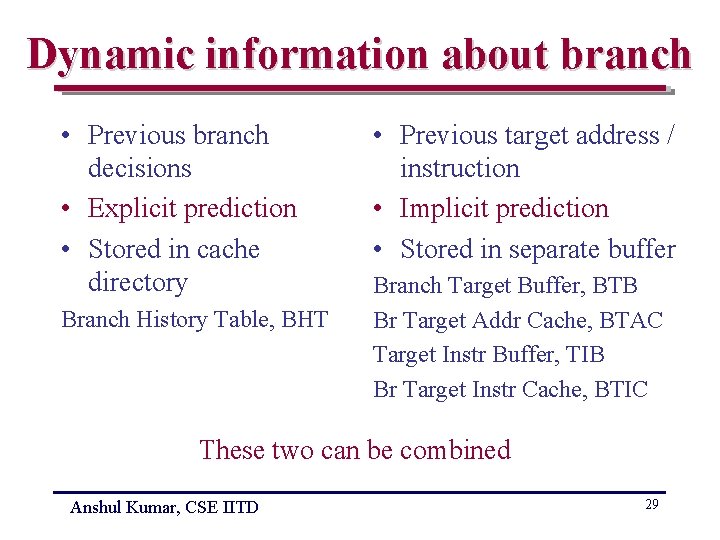 Dynamic information about branch

• Previous branch decisions
• Explicit prediction
• Stored in cache directory

Branch History Table, BHT

• Previous target address / instruction
• Implicit prediction
• Stored in separate buffer

Branch Target Buffer, BTB
Br Target Addr Cache, BTAC
Target Instr Buffer, TIB
Br Target Instr Cache, BTIC

These two can be combined

Anshul Kumar, CSE IITD

29